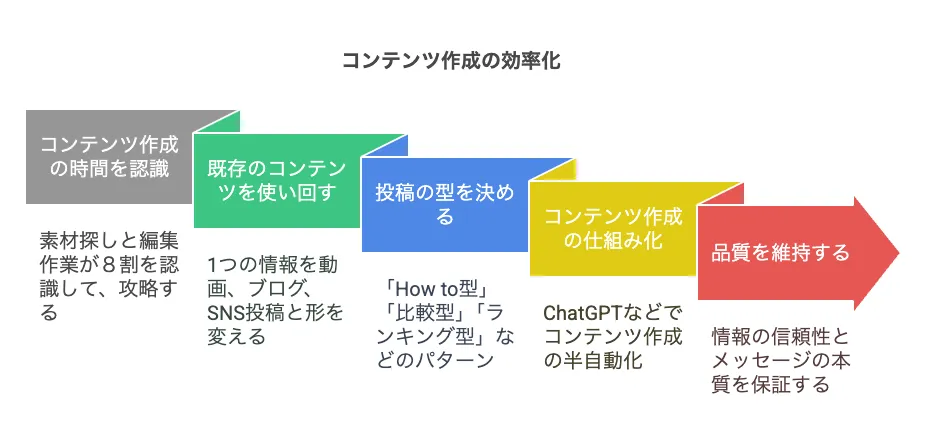 コンテンツ作成の効率化

コンテンツ作成の時間を認識

素材探しと編集作業が８割を認識して、攻略する

既存のコンテンツを使い回す

1つの情報を動画、ブログ、SNS投稿と形を変える

投稿の型を決める

「How to型」「比較型」「ランキング型」などのパターン

コンテンツ作成の仕組み化

ChatGPTなどでコンテンツ作成の半自動化

品質を維持する

情報の信頼性とメッセージの本質を保証する